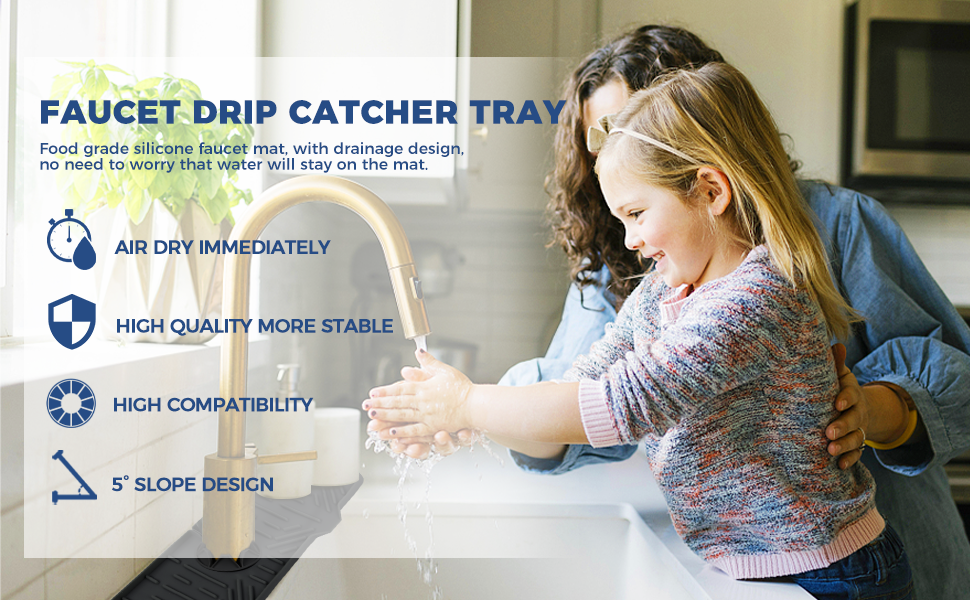 FAUCET DRIP CATCHER TRAY

Food grade silicone faucet mat, with drainage design, no need to worry that water will stay on the mat.

AIR DRY IMMEDIATELY

HIGH QUALITY MORE STABLE

HIGH COMPATIBILITY

5° SLOPE DESIGN